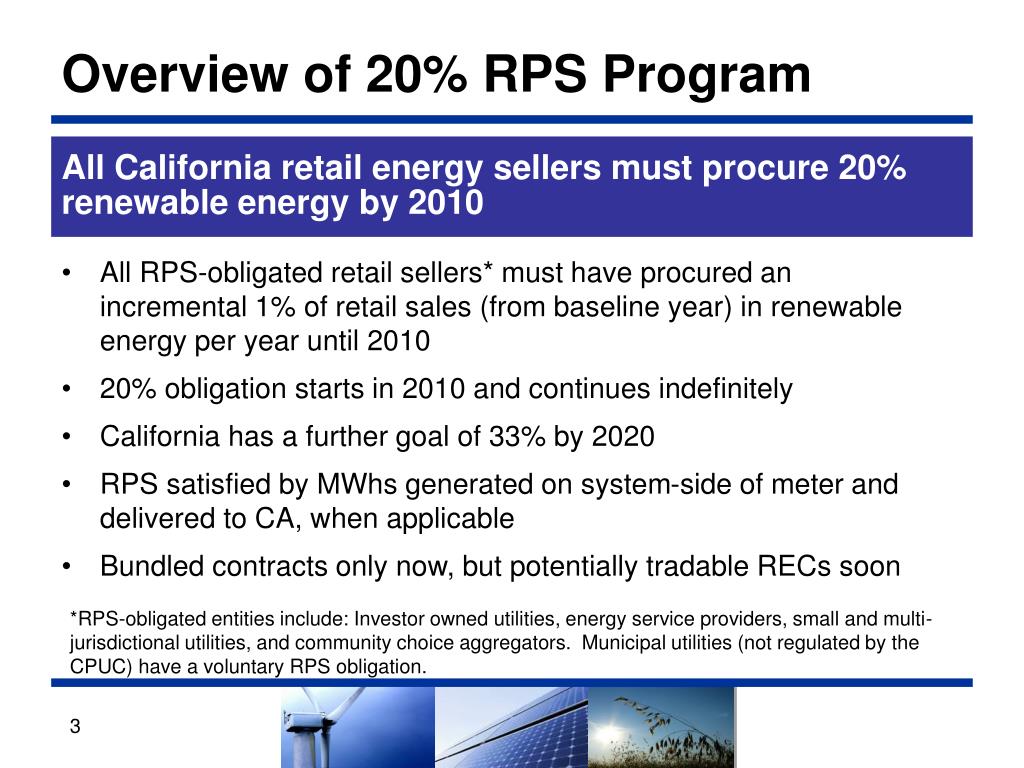 Overview of 20% RPS Program

All California retail energy sellers must procure 20% renewable energy by 2010

• All RPS-obligated retail sellers* must have procured an incremental 1% of retail sales (from baseline year) in renewable energy per year until 2010

• 20% obligation starts in 2010 and continues indefinitely

• California has a further goal of 33% by 2020

• RPS satisfied by MWhs generated on system-side of meter and delivered to CA, when applicable

• Bundled contracts only now, but potentially tradable RECs soon

*RPS-obligated entities include: Investor owned utilities, energy service providers, small and multi-jurisdictional utilities, and community choice aggregators. Municipal utilities (not regulated by the CPUC) have a voluntary RPS obligation.

3